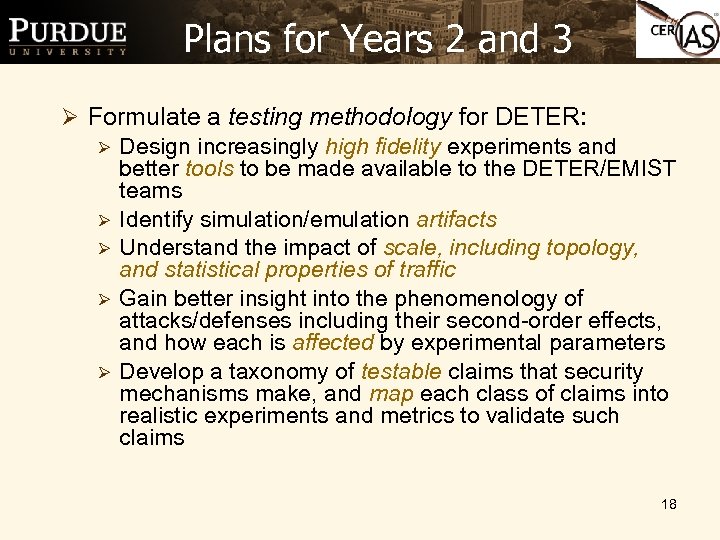 PURDUE
UNIVERSITY

Plans for Years 2 and 3

CERIAS

➢ Formulate a testing methodology for DETER:

➢ Design increasingly high fidelity experiments and better tools to be made available to the DETER/EMIST teams

➢ Identify simulation/emulation artifacts

➢ Understand the impact of scale, including topology, and statistical properties of traffic

➢ Gain better insight into the phenomenology of attacks/defenses including their second-order effects, and how each is affected by experimental parameters

➢ Develop a taxonomy of testable claims that security mechanisms make, and map each class of claims into realistic experiments and metrics to validate such claims

18